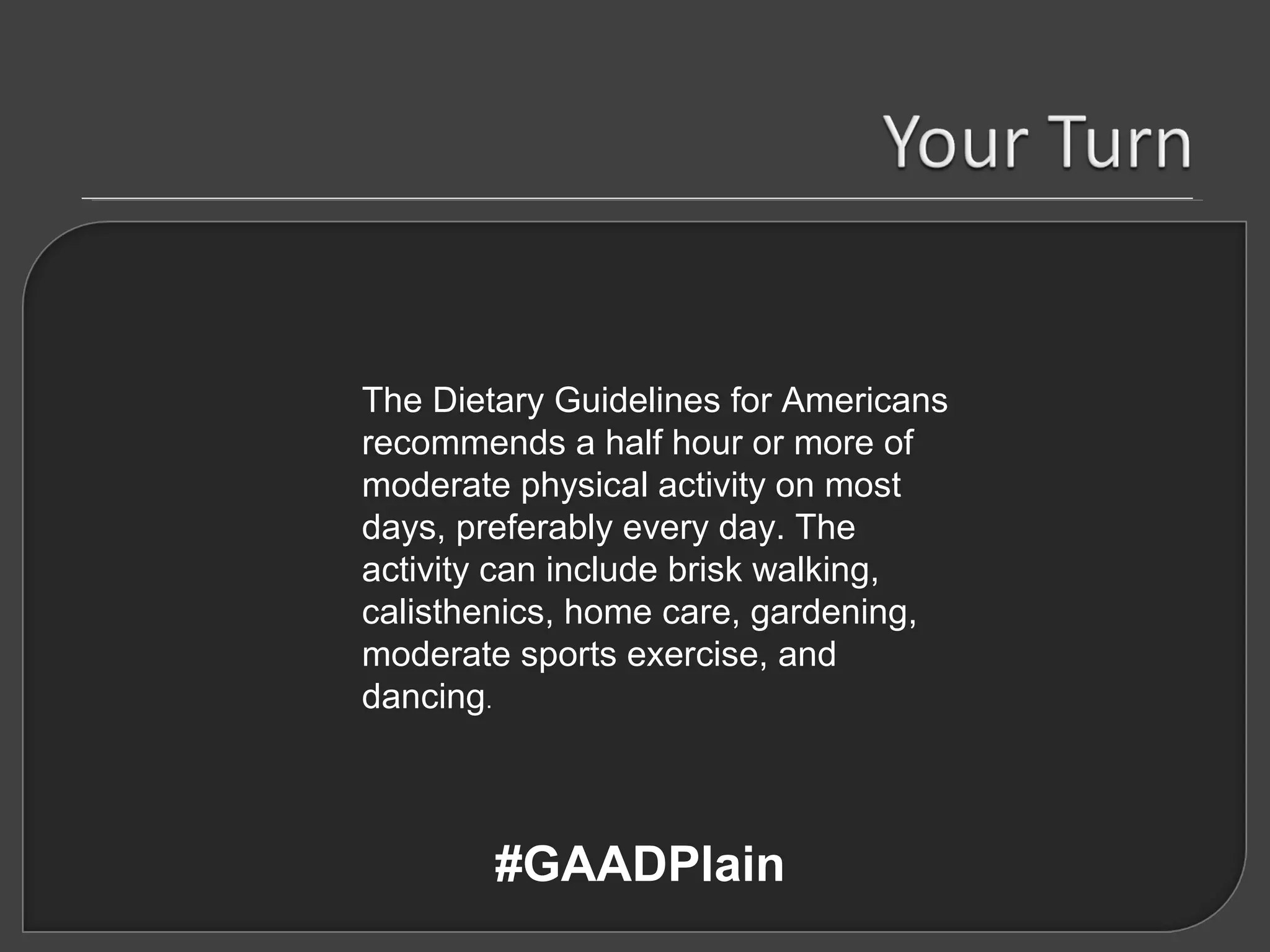 Your Turn

The Dietary Guidelines for Americans recommends a half hour or more of moderate physical activity on most days, preferably every day. The activity can include brisk walking, calisthenics, home care, gardening, moderate sports exercise, and dancing.

#GAADPlain